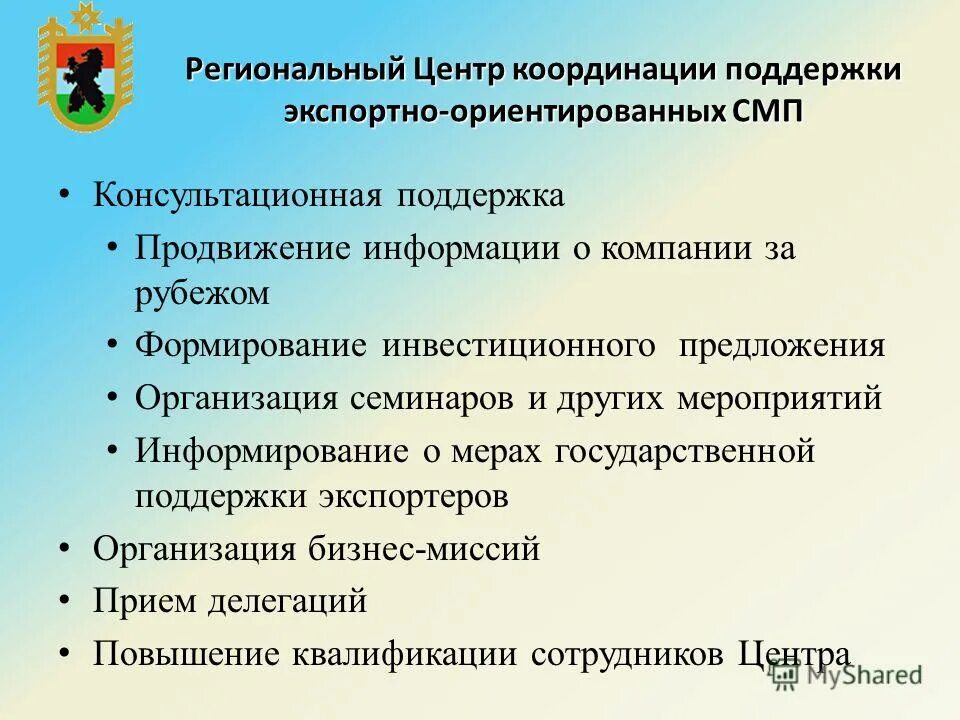 Региональный Центр координации поддержки экспортно-ориентированных СМП

• Консультационная поддержка
  • Продвижение информации о компании за рубежом
  • Формирование инвестиционного предложения
  • Организация семинаров и других мероприятий
  • Информирование о мерах государственной поддержки экспортеров
• Организация бизнес-миссий
• Прием делегаций
• Повышение квалификации сотрудников Центра

MyShared